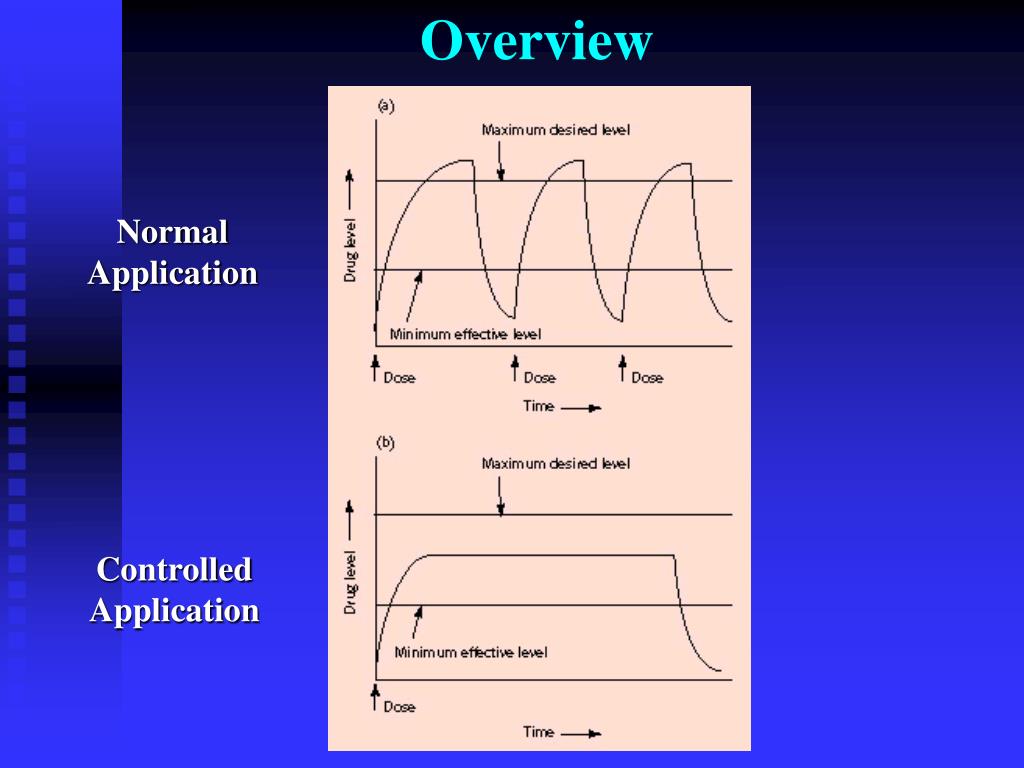 Overview

Normal Application

(a)
Maximum desired level
Drug level
Minimum effective level
Dose
Dose
Dose
Time

Controlled Application

(b)
Maximum desired level
Drug level
Minimum effective level
Dose
Time